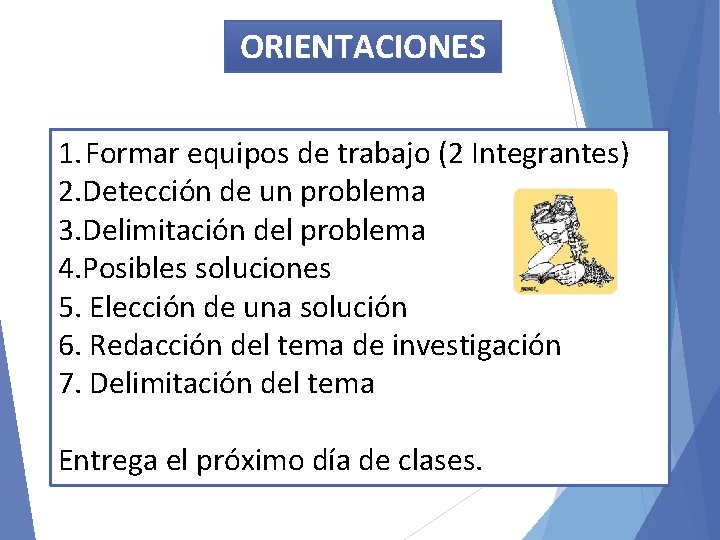 ORIENTACIONES

1. Formar equipos de trabajo (2 Integrantes)
2.Detección de un problema
3.Delimitación del problema
4.Posibles soluciones
5. Elección de una solución
6. Redacción del tema de investigación
7. Delimitación del tema

Entrega el próximo día de clases.